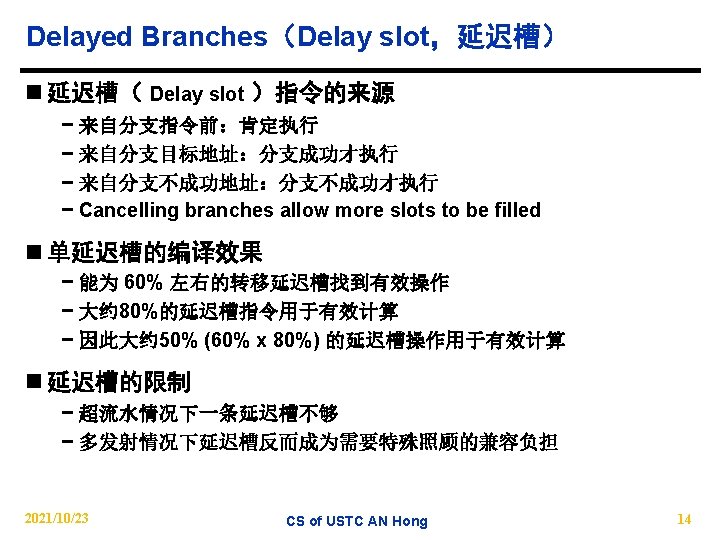 Delayed Branches（Delay slot，延迟槽）

■ 延迟槽（ Delay slot ）指令的来源
– 来自分支指令前：肯定执行
– 来自分支目标地址：分支成功才执行
– 来自分支不成功地址：分支不成功才执行
– Cancelling branches allow more slots to be filled

■ 单延迟槽的编译效果
– 能为 60% 左右的转移延迟槽找到有效操作
– 大约80%的延迟槽指令用于有效计算
– 因此大约50% (60% x 80%) 的延迟槽操作用于有效计算

■ 延迟槽的限制
– 超流水情况下一条延迟槽不够
– 多发射情况下延迟槽反而成为需要特殊照顾的兼容负担

2021/10/23
CS of USTC AN Hong
14